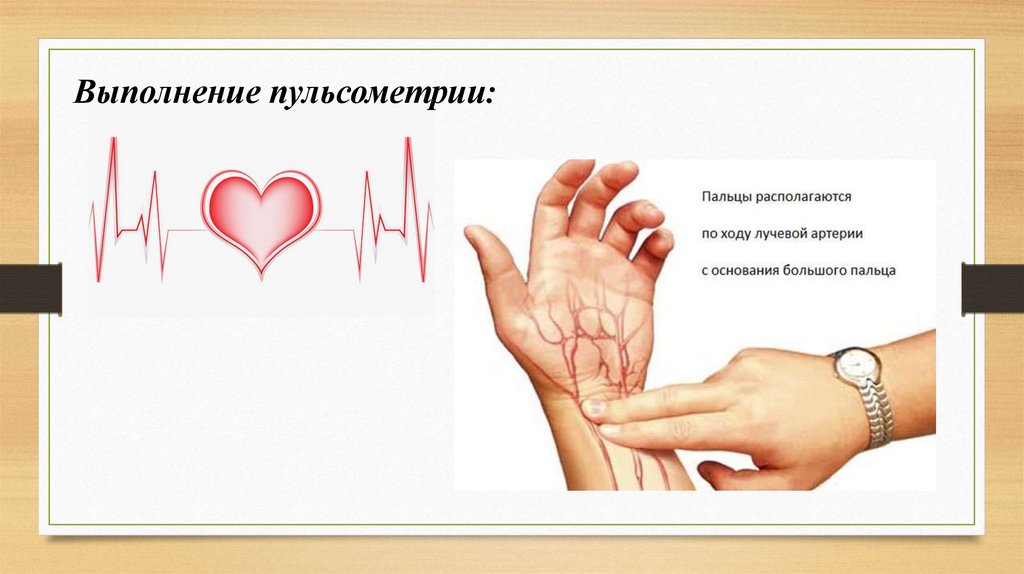 Выполнение пульсометрии:

Пальцы располагаются
по ходу лучевой артерии
с основания большого пальца